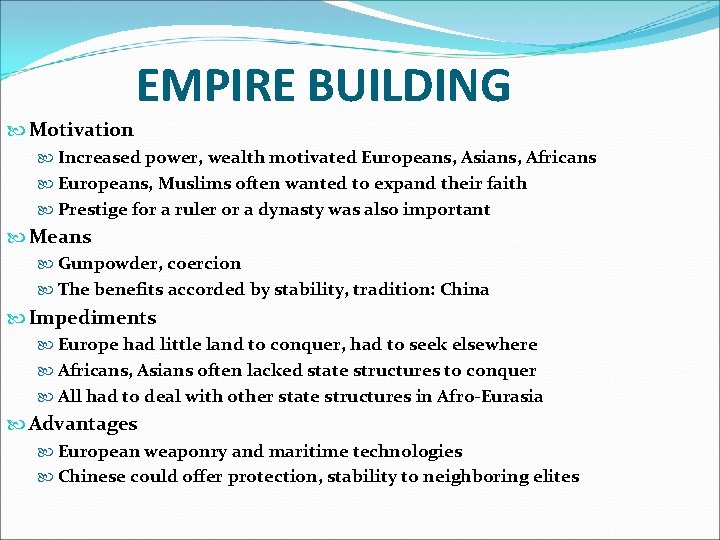 EMPIRE BUILDING

Motivation

Increased power, wealth motivated Europeans, Asians, Africans

Europeans, Muslims often wanted to expand their faith

Prestige for a ruler or a dynasty was also important

Means

Gunpowder, coercion

The benefits accorded by stability, tradition: China

Impediments

Europe had little land to conquer, had to seek elsewhere

Africans, Asians often lacked state structures to conquer

All had to deal with other state structures in Afro-Eurasia

Advantages

European weaponry and maritime technologies

Chinese could offer protection, stability to neighboring elites